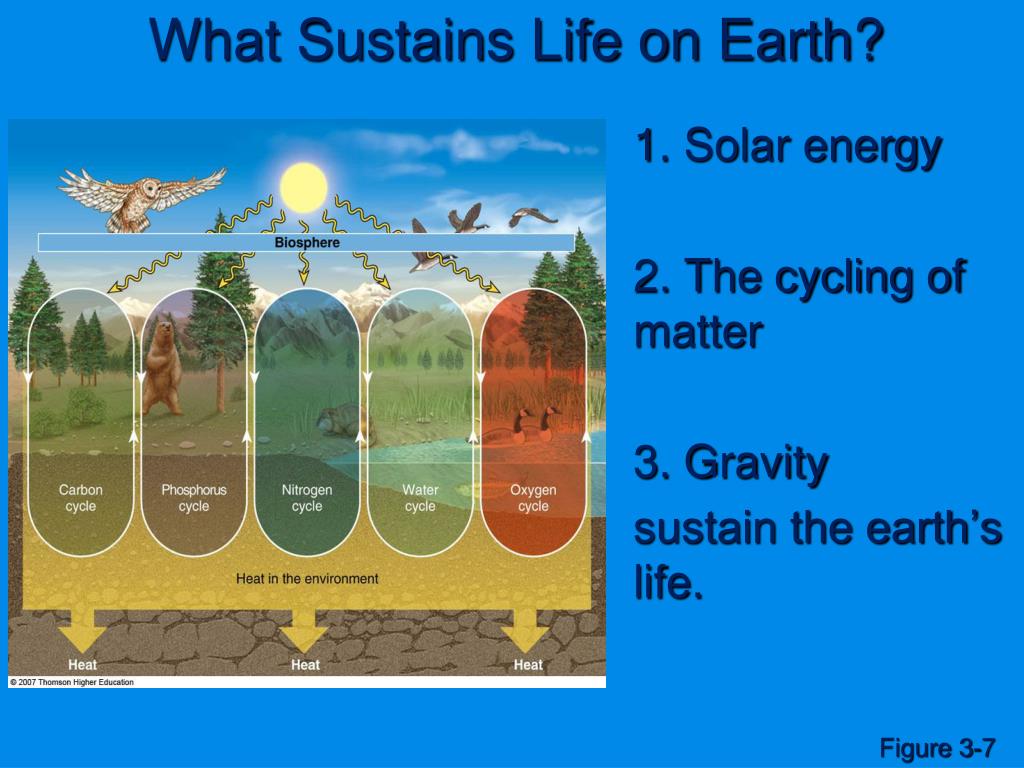 What Sustains Life on Earth?

Biosphere

Carbon cycle

Phosphorus cycle

Nitrogen cycle

Water cycle

Oxygen cycle

Heat in the environment

Heat

Heat

Heat

© 2007 Thomson Higher Education

1. Solar energy

2. The cycling of matter

3. Gravity

sustain the earth's life.

Figure 3-7